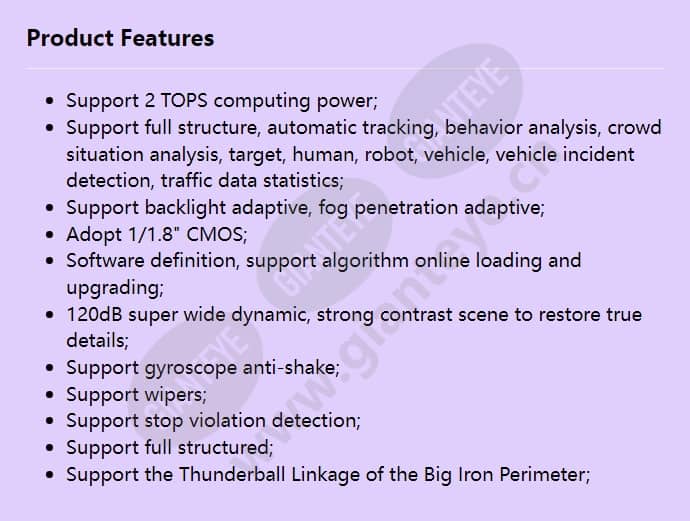 Product Features

- Support 2 TOPS computing power;
- Support full structure, automatic tracking, behavior analysis, crowd situation analysis, target, human, robot, vehicle, vehicle incident detection, traffic data statistics;
- Support backlight adaptive, fog penetration adaptive;
- Adopt 1/1.8" CMOS;
- Software definition, support algorithm online loading and upgrading;
- 120dB super wide dynamic, strong contrast scene to restore true details;
- Support gyroscope anti-shake;
- Support wipers;
- Support stop violation detection;
- Support full structured;
- Support the Thunderball Linkage of the Big Iron Perimeter;

GIANTEYE
GIANTEYE
GIANTEYE
www.gianteye.cn